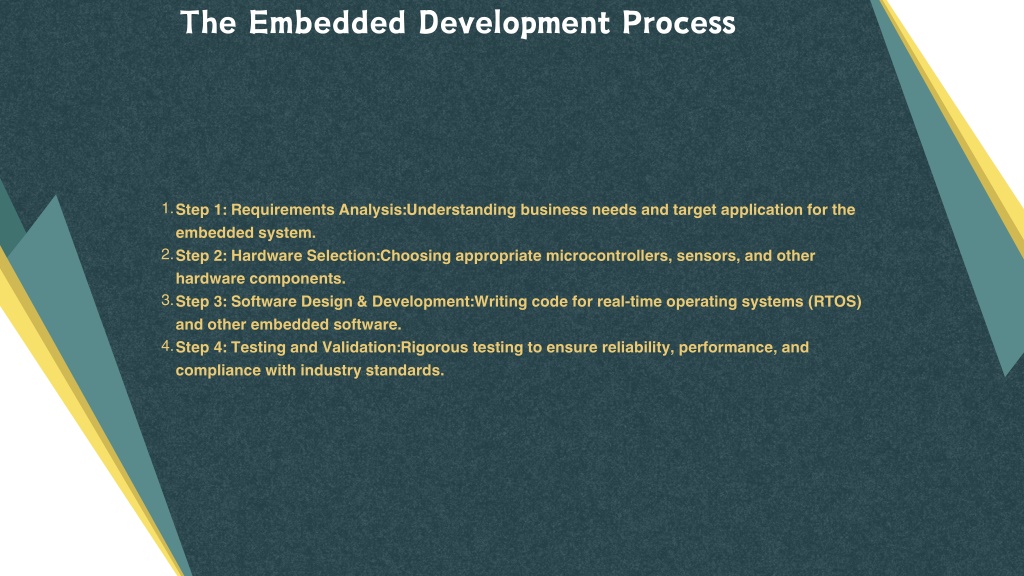 The Embedded Development Process

1. Step 1: Requirements Analysis:Understanding business needs and target application for the embedded system.
2. Step 2: Hardware Selection:Choosing appropriate microcontrollers, sensors, and other hardware components.
3. Step 3: Software Design & Development:Writing code for real-time operating systems (RTOS) and other embedded software.
4. Step 4: Testing and Validation:Rigorous testing to ensure reliability, performance, and compliance with industry standards.